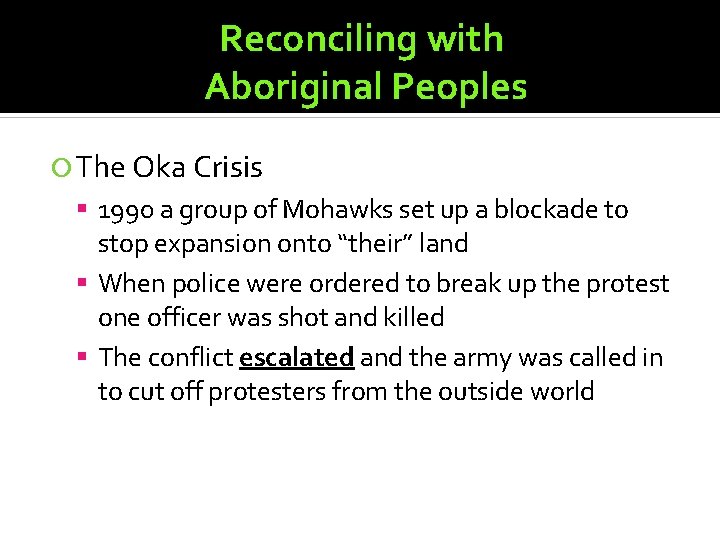 Reconciling with
Aboriginal Peoples

The Oka Crisis

1990 a group of Mohawks set up a blockade to stop expansion onto "their" land

When police were ordered to break up the protest one officer was shot and killed

The conflict escalated and the army was called in to cut off protesters from the outside world